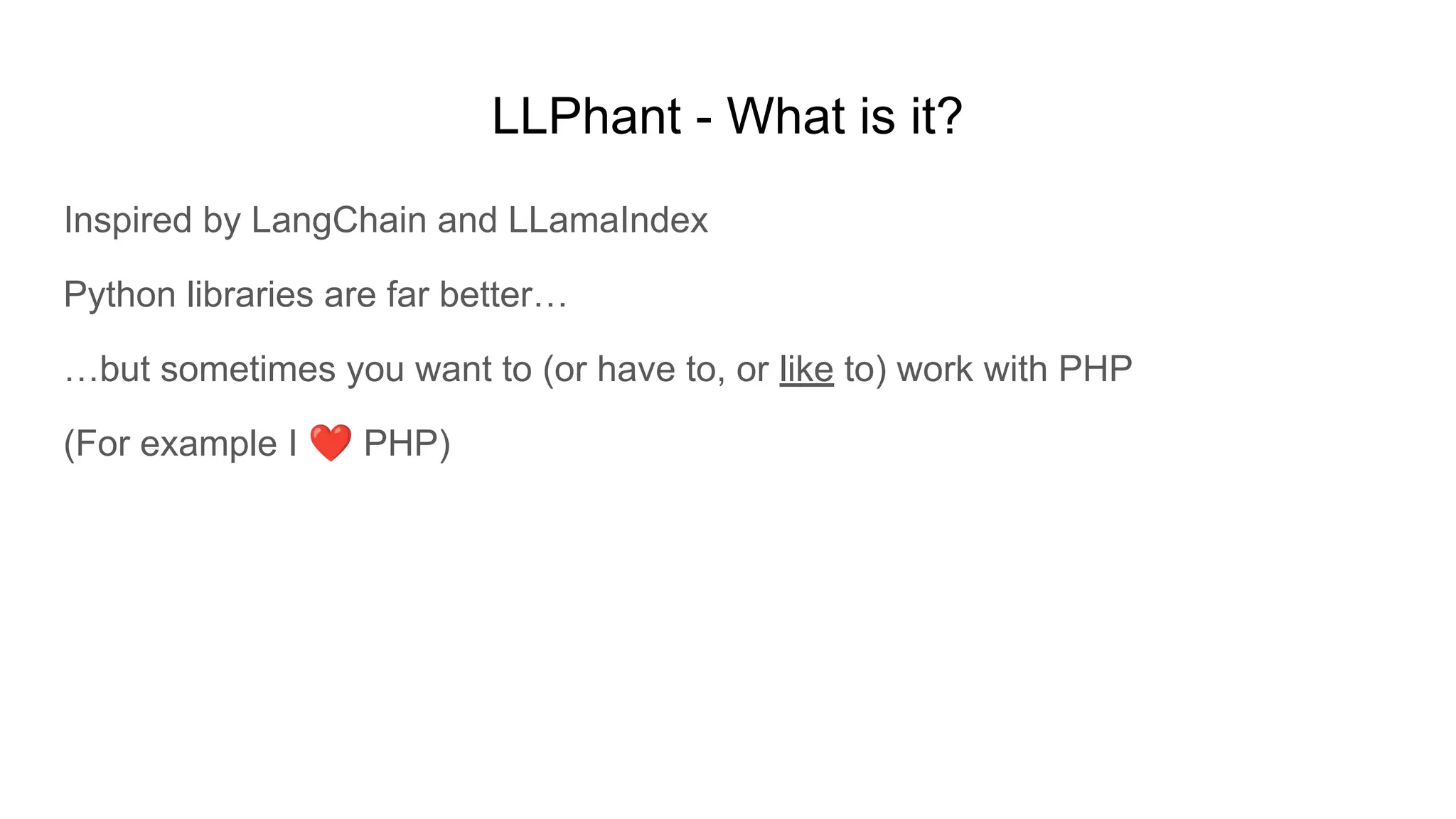 LLPhant - What is it?

Inspired by LangChain and LLamaIndex

Python libraries are far better…

…but sometimes you want to (or have to, or like to) work with PHP

(For example I ❤️ PHP)